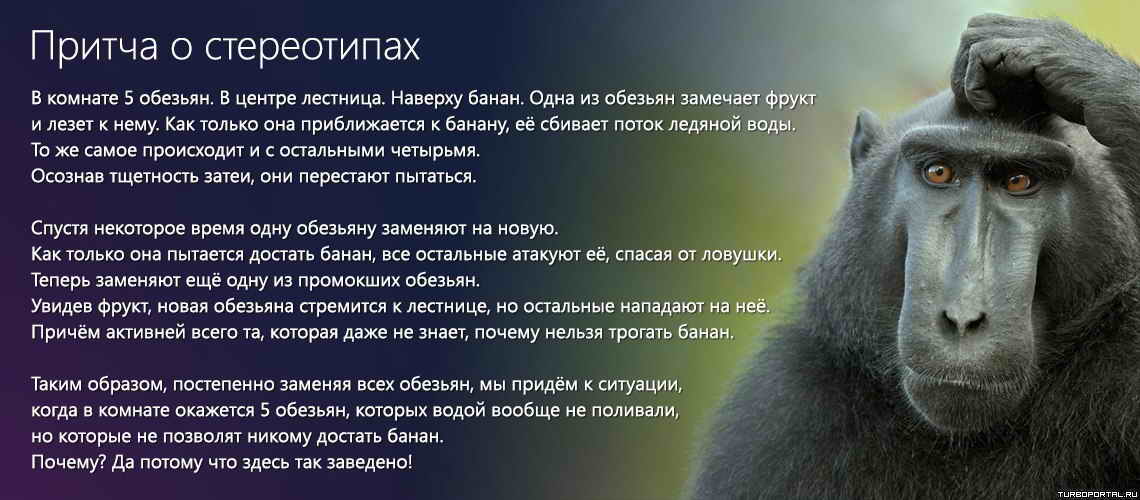 Притча о стереотипах

В комнате 5 обезьян. В центре лестница. Наверху банан. Одна из обезьян замечает фрукт и лезет к нему. Как только она приближается к банану, её сбивает поток ледяной воды. То же самое происходит и с остальными четырьмя. Осознав тщетность затеи, они перестают пытаться.

Спустя некоторое время одну обезьяну заменяют на новую. Как только она пытается достать банан, все остальные атакуют её, спасая от ловушки. Теперь заменяют ещё одну из промокших обезьян. Увидев фрукт, новая обезьяна стремится к лестнице, но остальные нападают на неё. Причём активней всего та, которая даже не знает, почему нельзя трогать банан.

Таким образом, постепенно заменяя всех обезьян, мы придём к ситуации, когда в комнате окажется 5 обезьян, которых водой вообще не поливали, но которые не позволят никому достать банан. Почему? Да потому что здесь так заведено!

TURBOPORTAL.RU